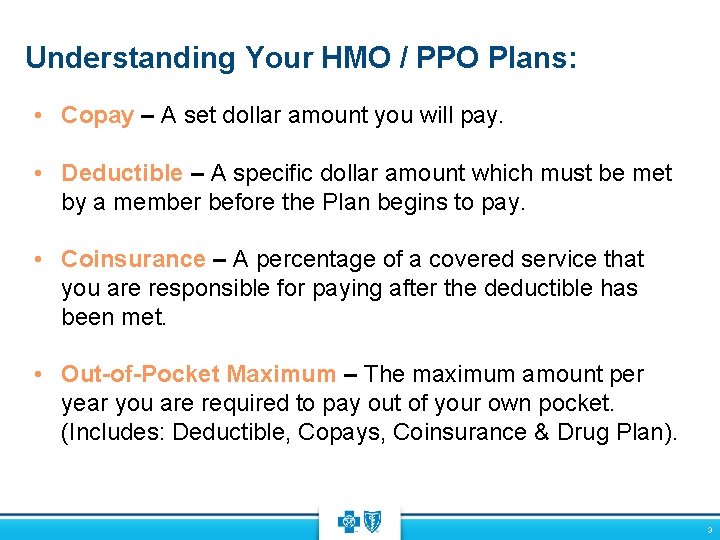 Understanding Your HMO / PPO Plans:

• Copay – A set dollar amount you will pay.

• Deductible – A specific dollar amount which must be met by a member before the Plan begins to pay.

• Coinsurance – A percentage of a covered service that you are responsible for paying after the deductible has been met.

• Out-of-Pocket Maximum – The maximum amount per year you are required to pay out of your own pocket. (Includes: Deductible, Copays, Coinsurance & Drug Plan).

3